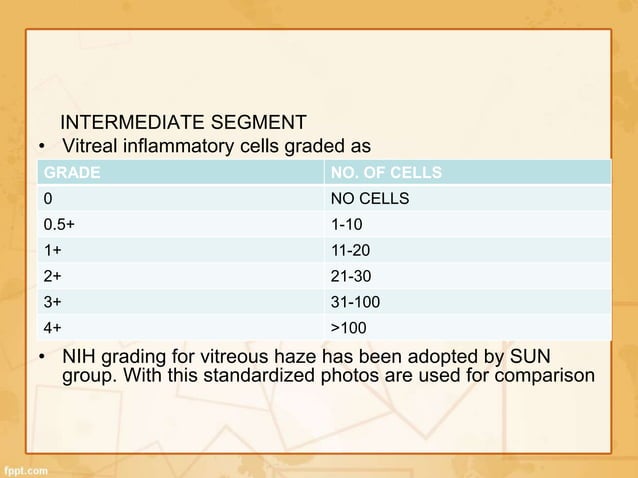 INTERMEDIATE SEGMENT

• Vitreal inflammatory cells graded as

| GRADE | NO. OF CELLS |
|---|---|
| 0 | NO CELLS |
| 0.5+ | 1-10 |
| 1+ | 11-20 |
| 2+ | 21-30 |
| 3+ | 31-100 |
| 4+ | >100 |

• NIH grading for vitreous haze has been adopted by SUN group. With this standardized photos are used for comparison

fppt.com